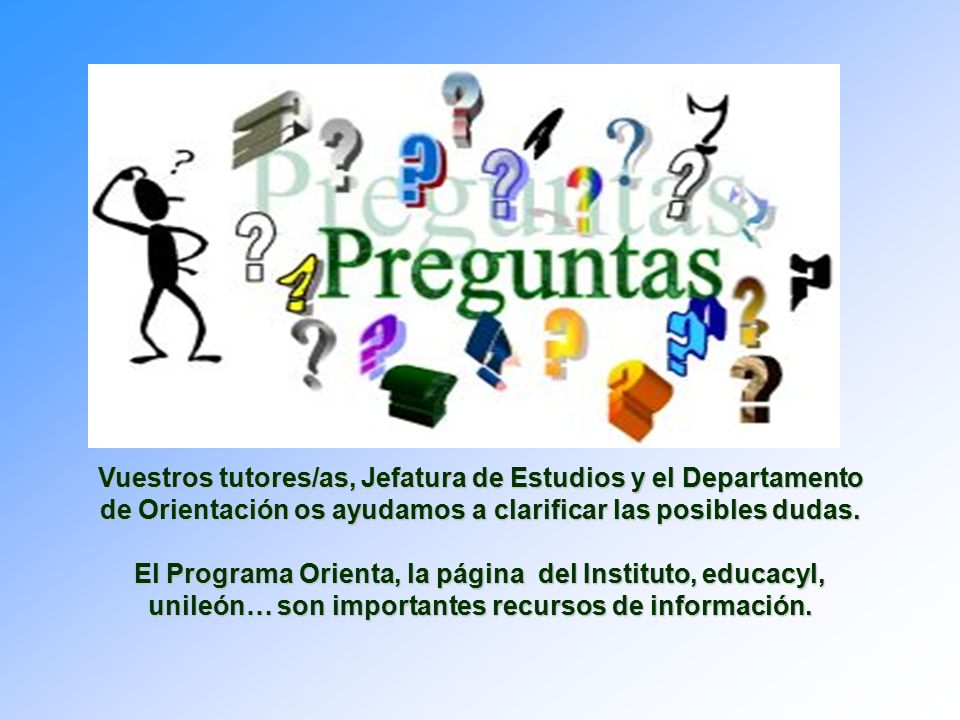 Preguntas

Preguntas

Vuestros tutores/as, Jefatura de Estudios y el Departamento de Orientación os ayudamos a clarificar las posibles dudas.

El Programa Orienta, la página del Instituto, educacyl, unileón… son importantes recursos de información.